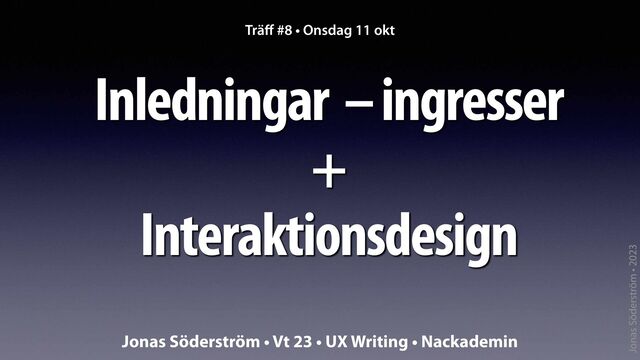 Träff #8 • Onsdag 11 okt

Inledningar – ingresser
+
Interaktionsdesign

Jonas Söderström • Vt 23 • UX Writing • Nackademin

Jonas Söderström • 2023